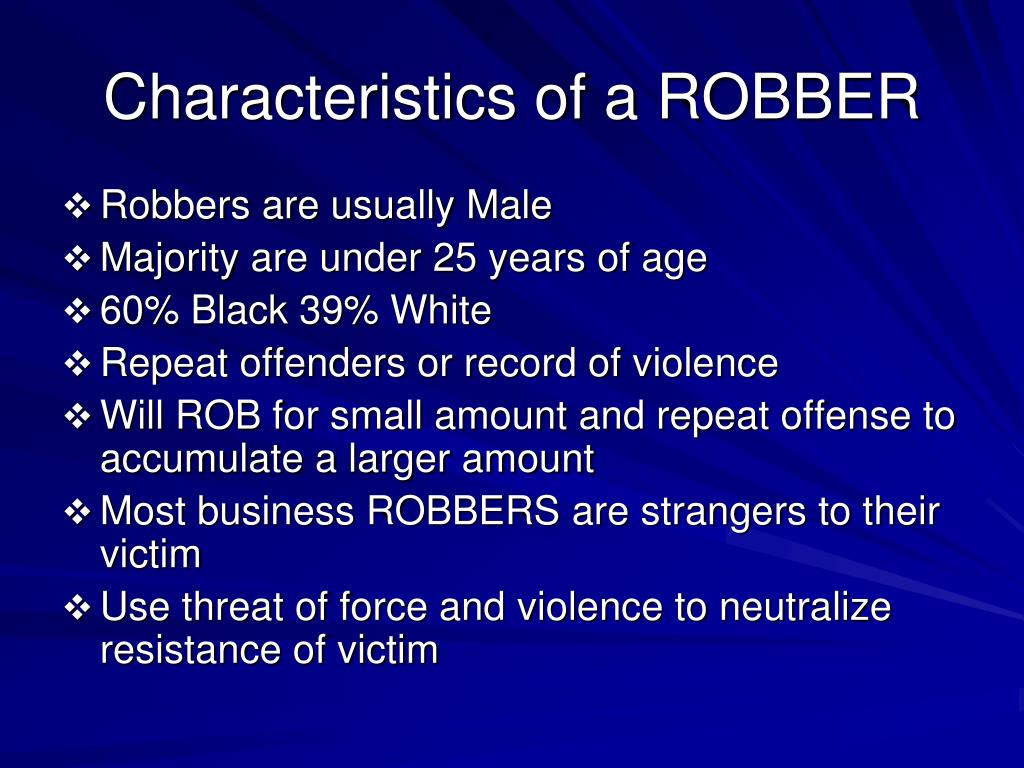 Characteristics of a ROBBER

❖ Robbers are usually Male
❖ Majority are under 25 years of age
❖ 60% Black 39% White
❖ Repeat offenders or record of violence
❖ Will ROB for small amount and repeat offense to accumulate a larger amount
❖ Most business ROBBERS are strangers to their victim
❖ Use threat of force and violence to neutralize resistance of victim